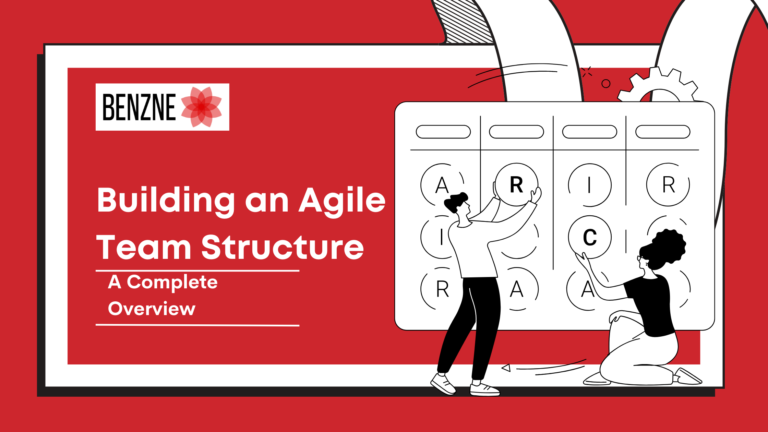 BENZNE

Building an Agile Team Structure

A Complete Overview

A R I R
I C
R A A